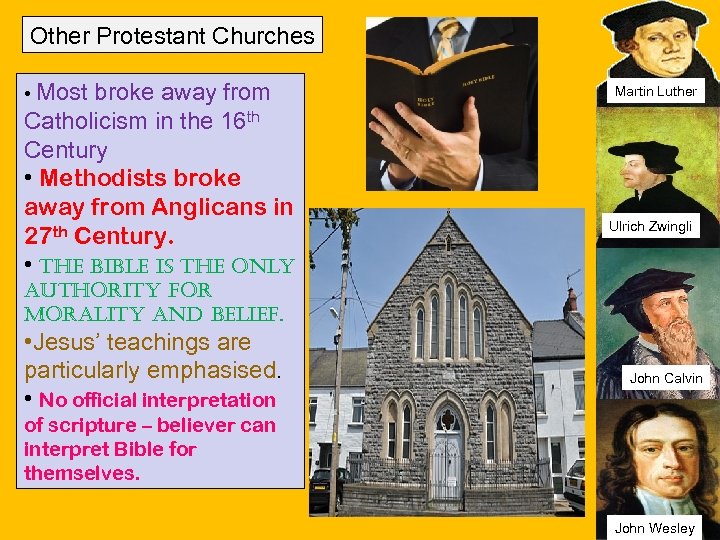 Other Protestant Churches

• Most broke away from Catholicism in the 16$^{th}$ Century

• Methodists broke away from Anglicans in 27$^{th}$ Century.

• THE BIBLE IS THE ONLY AUTHORITY FOR MORALITY AND BELIEF.

•Jesus' teachings are particularly emphasised.

• No official interpretation of scripture – believer can interpret Bible for themselves.

HOLY BIBLE

HOLY BIBLE

Martin Luther

Ulrich Zwingli

John Calvin

John Wesley